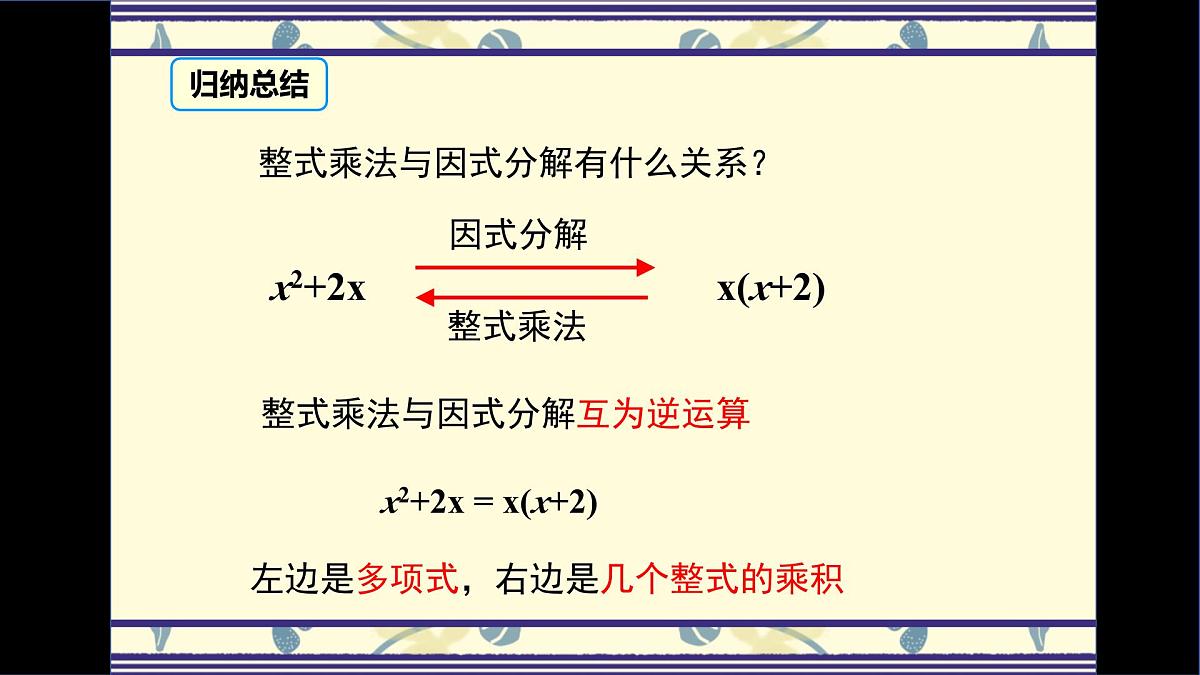 归纳总结

整式乘法与因式分解有什么关系？

因式分解

$x^2+2x$ $x(x+2)$

整式乘法

整式乘法与因式分解互为逆运算

$x^2+2x = x(x+2)$

左边是多项式，右边是几个整式的乘积